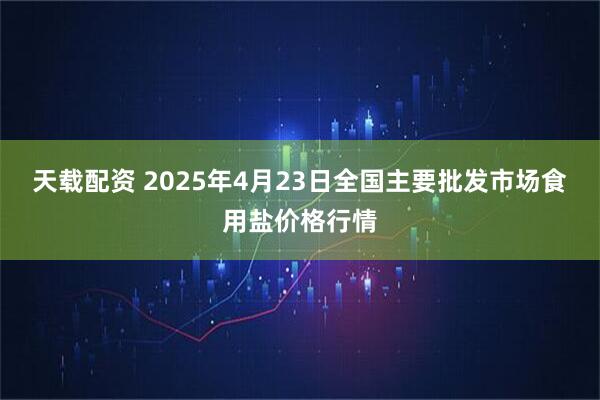 天载配资 2025年4月23日全国主要批发市场食用盐价格行情